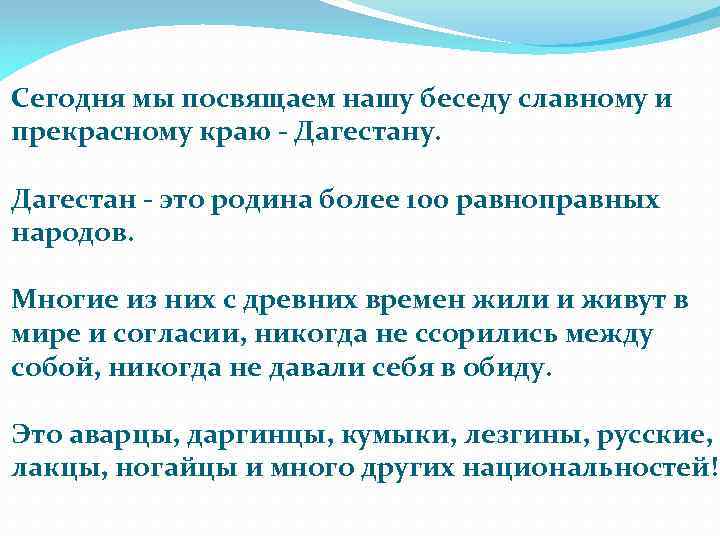 Сегодня мы посвящаем нашу беседу славному и прекрасному краю - Дагестану.

Дагестан - это родина более 100 равноправных народов.

Многие из них с древних времен жили и живут в мире и согласии, никогда не ссорились между собой, никогда не давали себя в обиду.

Это аварцы, даргинцы, кумыки, лезгины, русские, лакцы, ногайцы и много других национальностей!